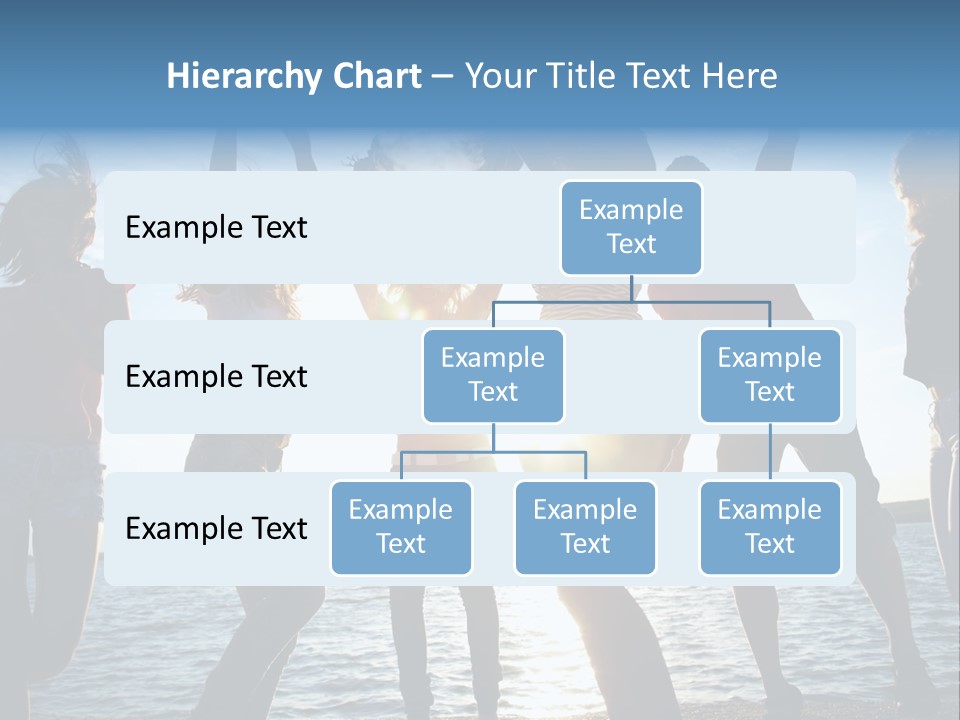 Hierarchy Chart – Your Title Text Here

Example Text

Example Text

Example Text

Example Text

Example Text

Example Text

Example Text

Example Text

Example Text